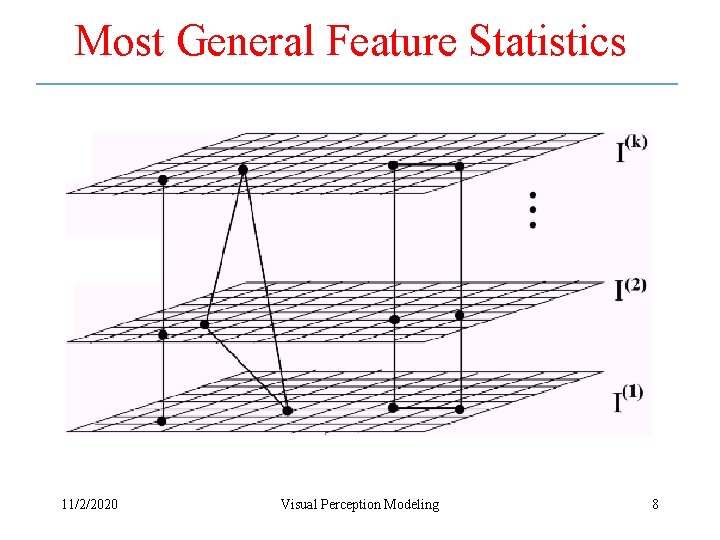 Most General Feature Statistics

$I^{(k)}$

$\vdots$

$I^{(2)}$

$I^{(1)}$

11/2/2020

Visual Perception Modeling

8